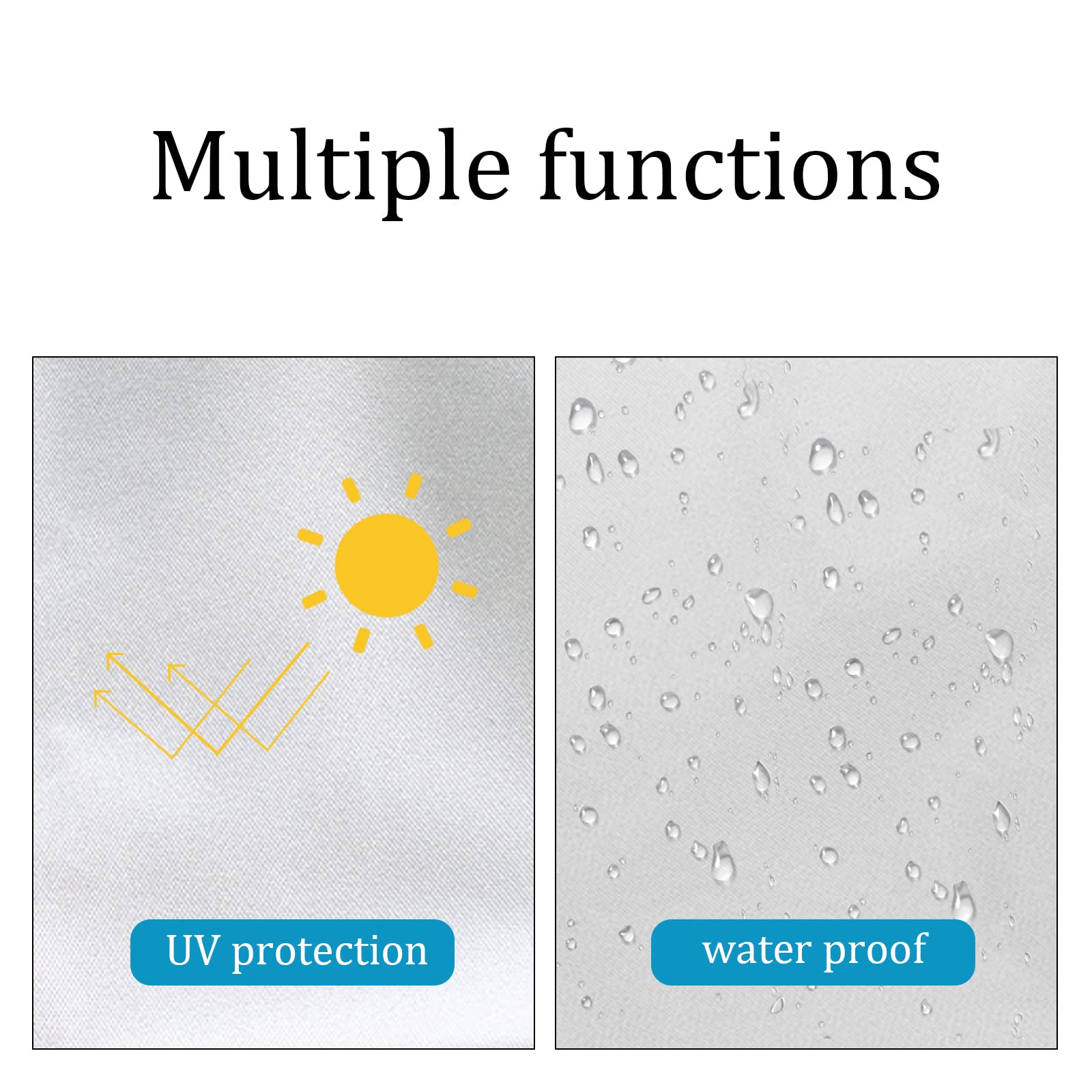 Multiple functions

UV protection

water proof